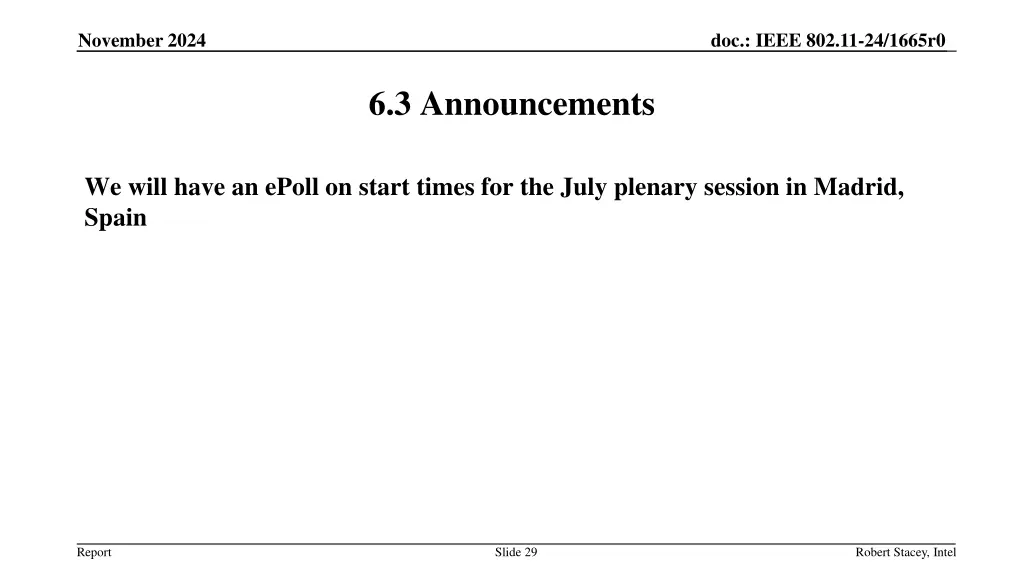 November 2024

doc.: IEEE 802.11-24/1665r0

6.3 Announcements

We will have an ePoll on start times for the July plenary session in Madrid, Spain

Report

Slide 29

Robert Stacey, Intel